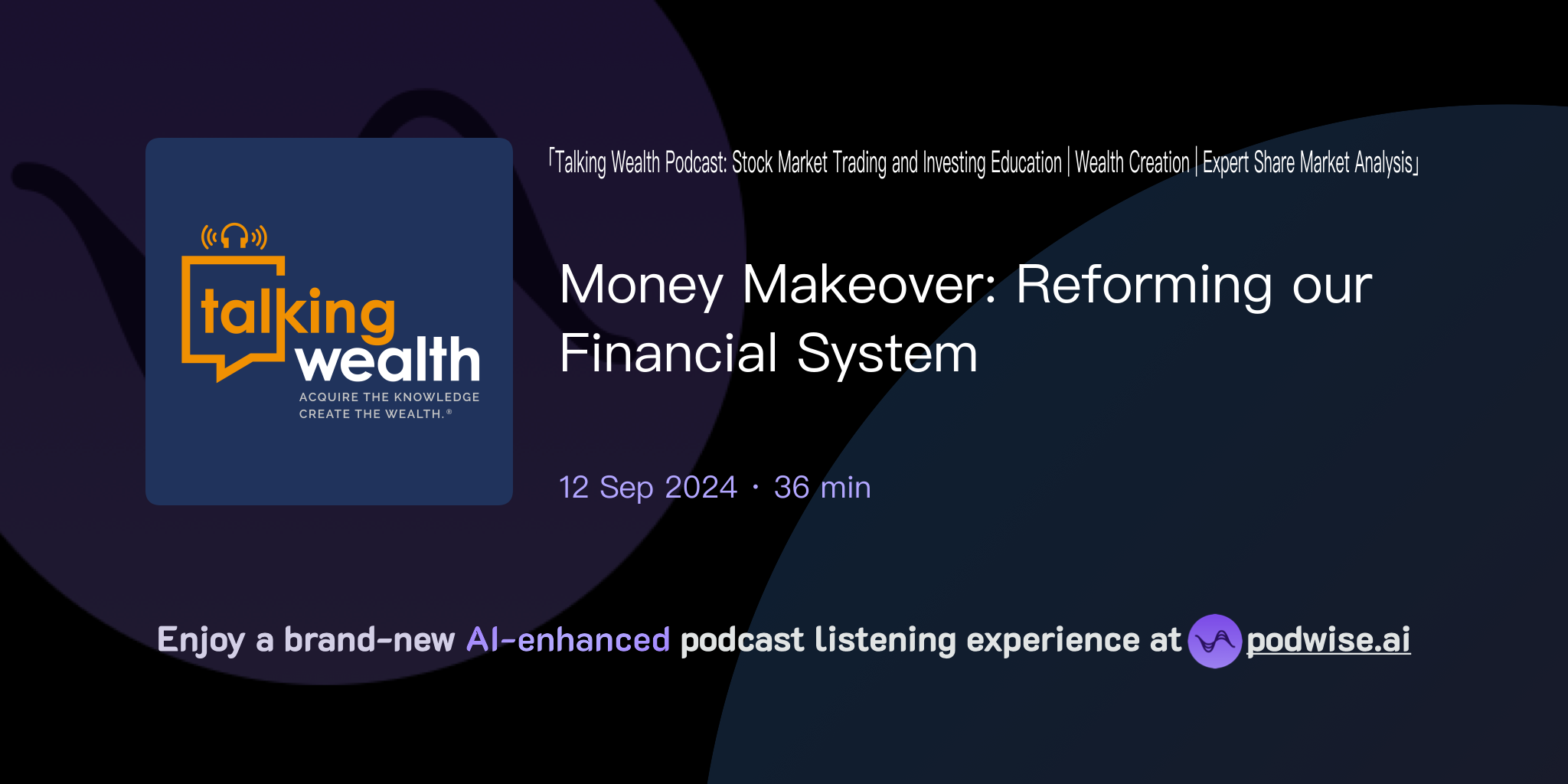 talking wealth
ACQUIRE THE KNOWLEDGE
CREATE THE WEALTH.®

「Talking Wealth Podcast: Stock Market Trading and Investing Education | Wealth Creation | Expert Share Market Analysis」

Money Makeover: Reforming our Financial System

12 Sep 2024 · 36 min

Enjoy a brand-new AI-enhanced podcast listening experience at podwise.ai